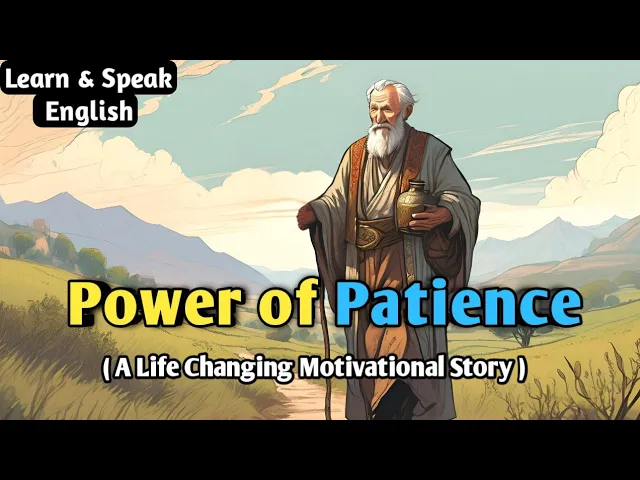 Learn & Speak English

Power of Patience

( A Life Changing Motivational Story )